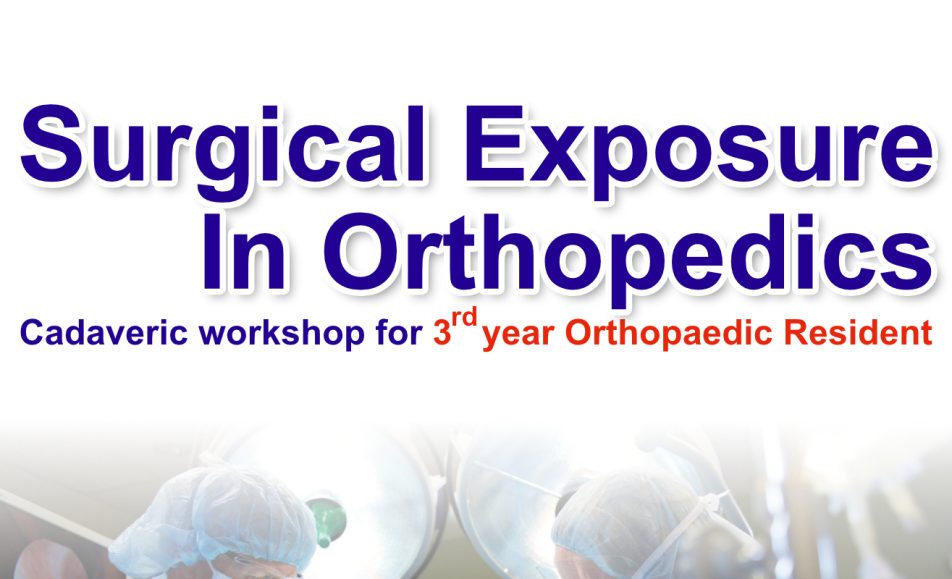 Surgical Exposure In Orthopedics

Cadaveric workshop for 3$^{rd}$ year Orthopaedic Resident